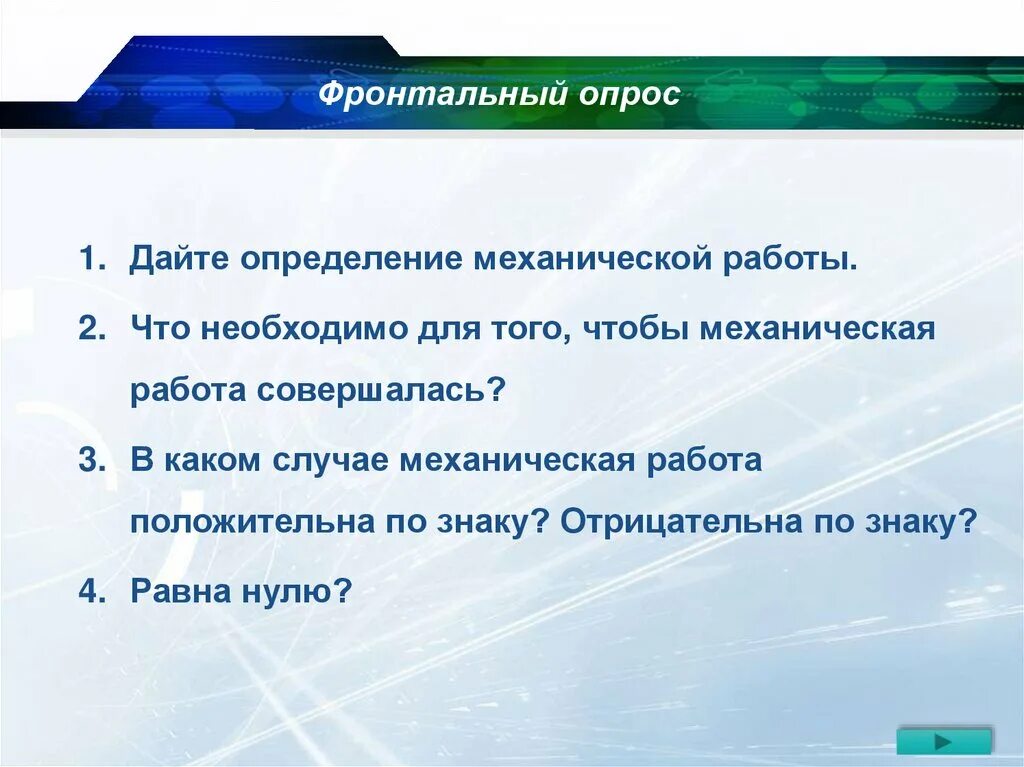 Фронтальный опрос

1. Дайте определение механической работы.

2. Что необходимо для того, чтобы механическая работа совершалась?

3. В каком случае механическая работа положительна по знаку? Отрицательна по знаку?

4. Равна нулю?